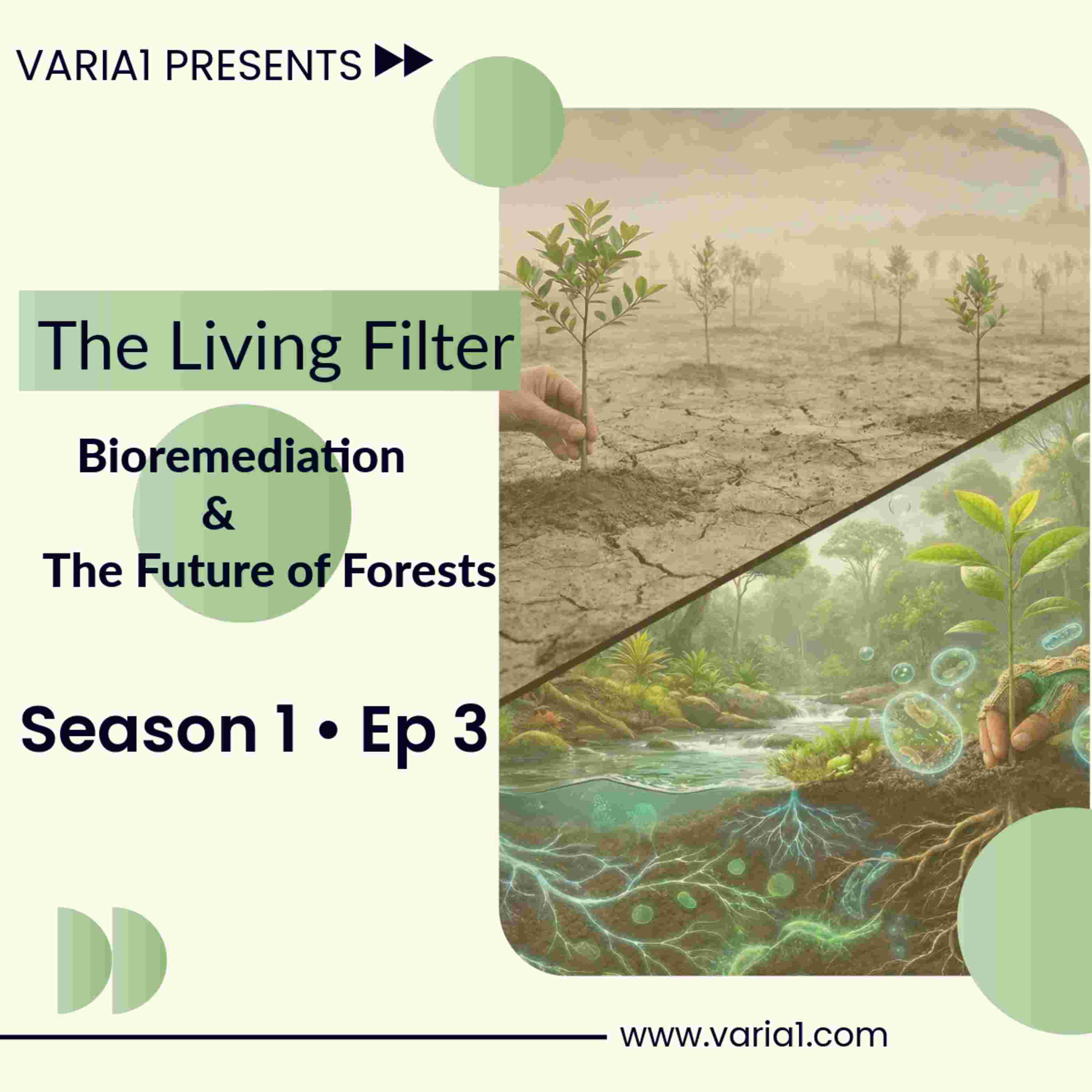 VARIA1 PRESENTS

The Living Filter

Bioremediation
&
The Future of Forests

Season 1 • Ep 3

www.varia1.com